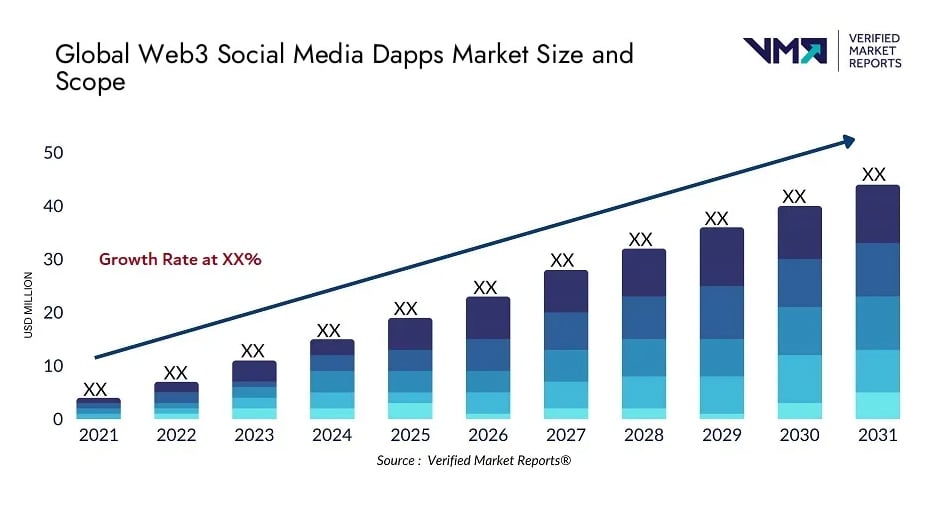 Global Web3 Social Media Dapps Market Size and Scope

VMR VERIFIED MARKET REPORTS

USD MILLION

50
40
30
20
10
0

Growth Rate at XX%

XX XX XX XX XX XX XX XX XX XX XX

2021 2022 2023 2024 2025 2026 2027 2028 2029 2030 2031

Source : Verified Market Reports®